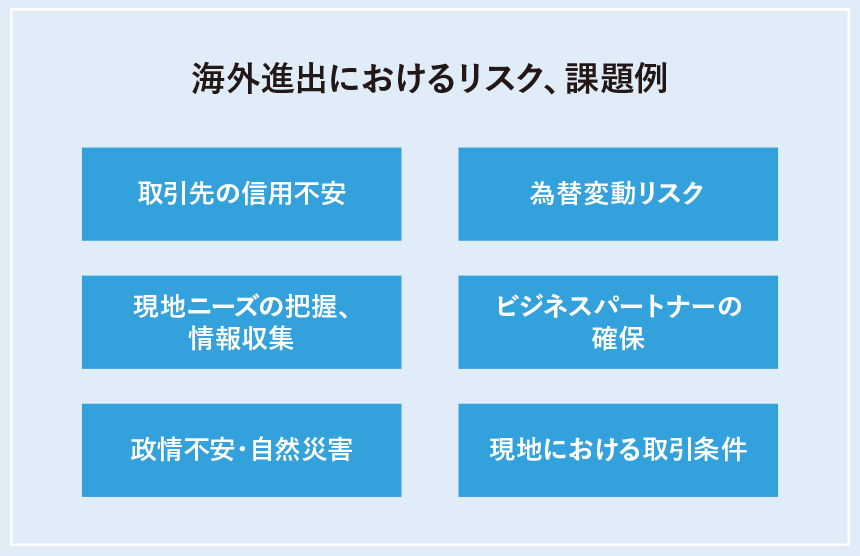 海外進出におけるリスク、課題例

取引先の信用不安

為替変動リスク

現地ニーズの把握、情報収集

ビジネスパートナーの確保

政情不安・自然災害

現地における取引条件